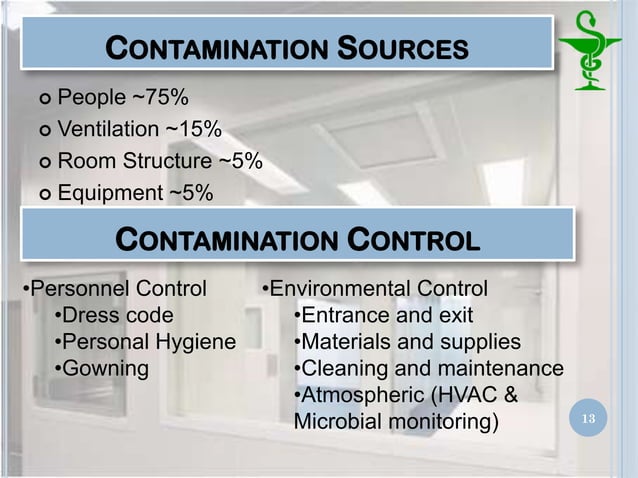 CONTAMINATION SOURCES

- People ~75%
- Ventilation ~15%
- Room Structure ~5%
- Equipment ~5%

CONTAMINATION CONTROL

•Personnel Control
•Dress code
•Personal Hygiene
•Gowning

•Environmental Control
•Entrance and exit
•Materials and supplies
•Cleaning and maintenance
•Atmospheric (HVAC & Microbial monitoring)

13